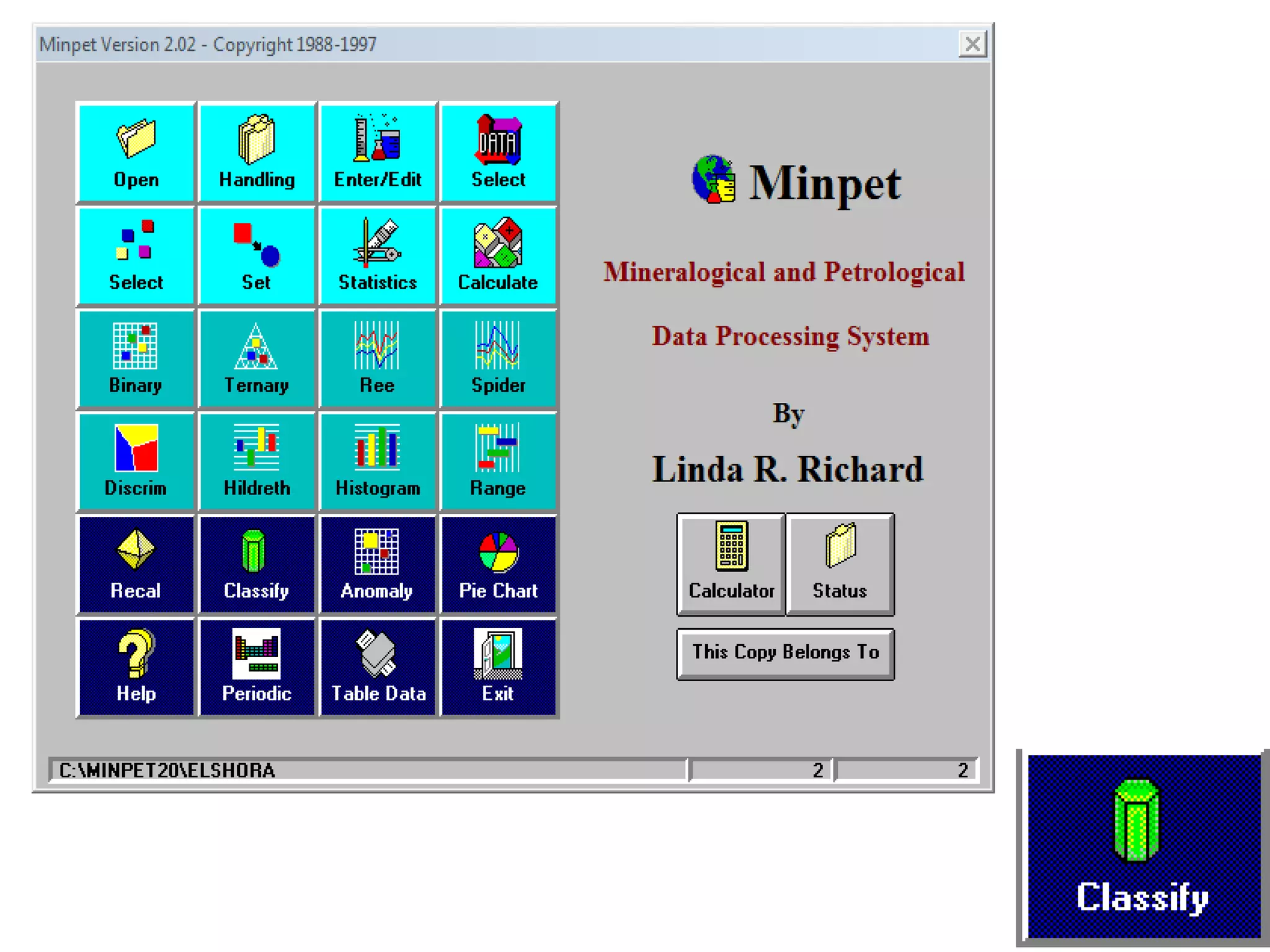 Minpet Version 2.02 - Copyright 1988-1997

Open
Handling
Enter/Edit
DATA
Select

Select
Set
Statistics
Calculate

Binary
Ternary
Ree
Spider

Discrim
Hildreth
Histogram
Range

Recal
Classify
Anomaly
Pie Chart

Help
Periodic
Table Data
Exit

Minpet

Mineralogical and Petrological

Data Processing System

By

Linda R. Richard

Calculator
Status

This Copy Belongs To

C:\MINPET20\ELSHORA
2
2

Classify